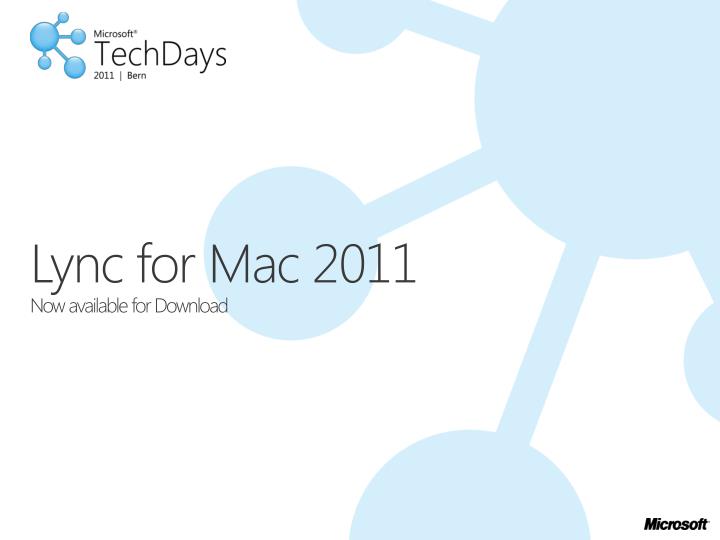 Microsoft®
TechDays
2011 | Bern

Lync for Mac 2011
Now available for Download

Microsoft®